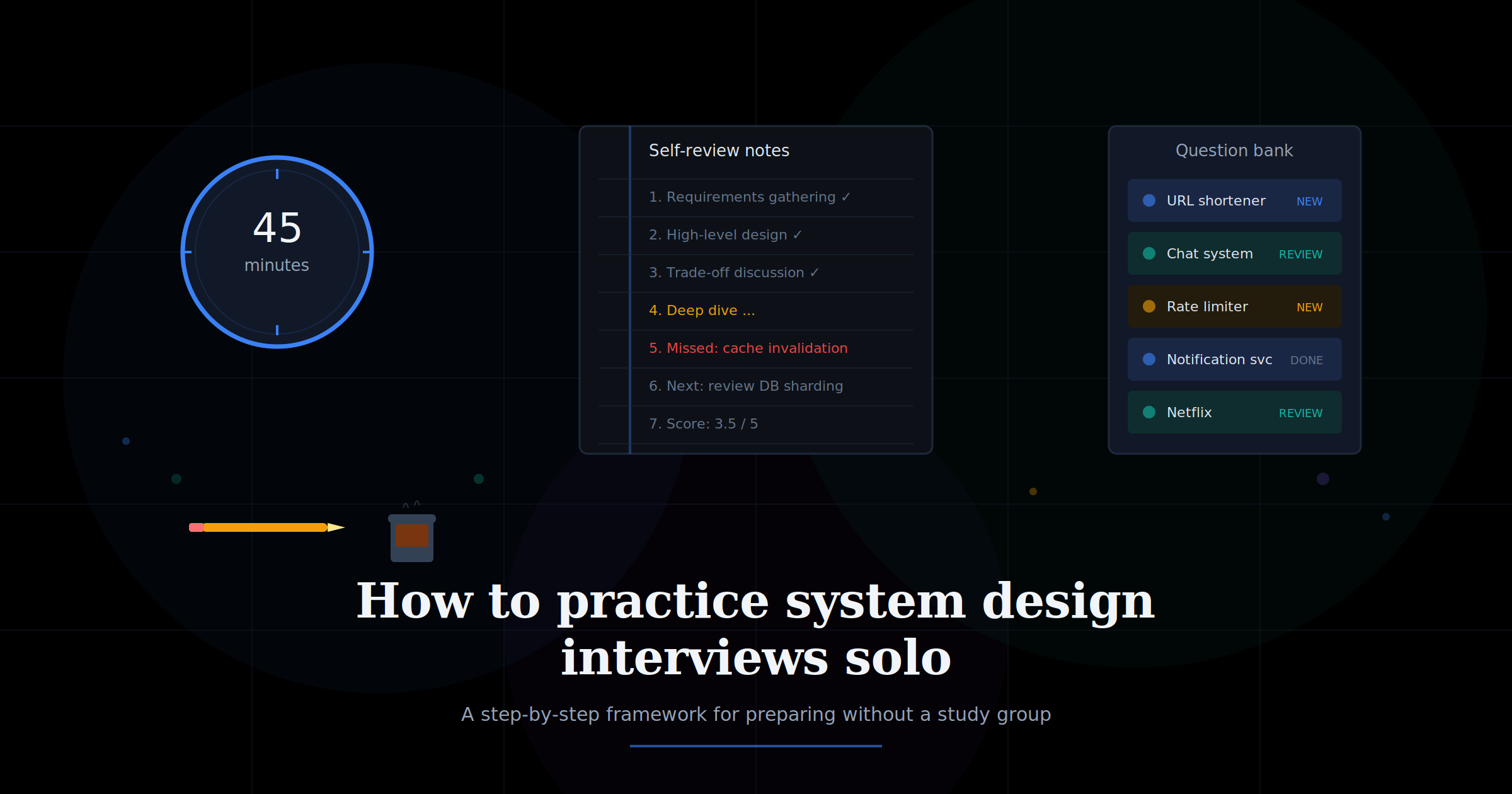 45
minutes

Self-review notes

1. Requirements gathering ✓
2. High-level design ✓
3. Trade-off discussion ✓
4. Deep dive ...
5. Missed: cache invalidation
6. Next: review DB sharding
7. Score: 3.5 / 5

Question bank

URL shortener NEW
Chat system REVIEW
Rate limiter NEW
Notification svc DONE
Netflix REVIEW

How to practice system design interviews solo

A step-by-step framework for preparing without a study group